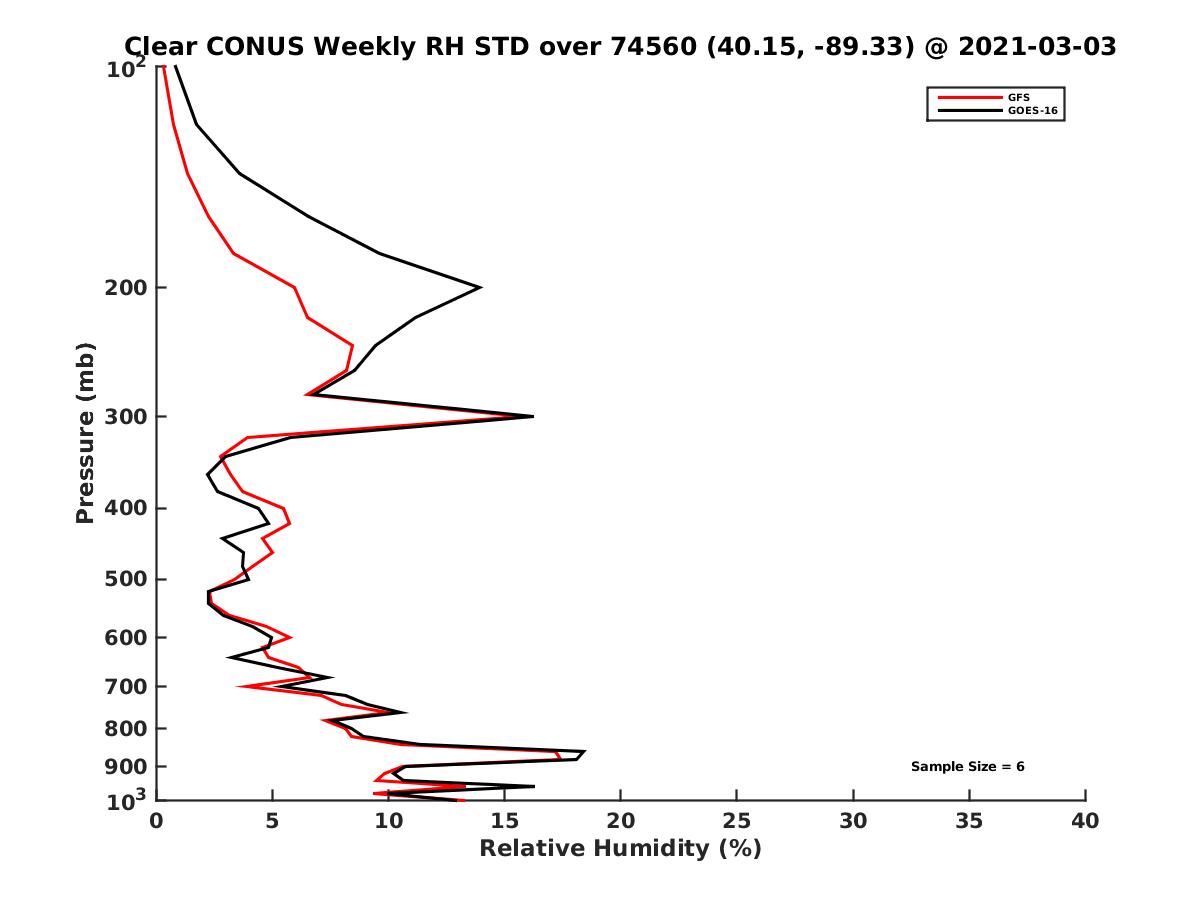 Clear CONUS Weekly RH STD over 74560 (40.15, -89.33) @ 2021-03-03

GFS
GOES-16

Pressure (mb)

$10^2$
200
300
400
500
600
700
800
900
$10^3$

Sample Size = 6

0
5
10
15
20
25
30
35
40
Relative Humidity (%)